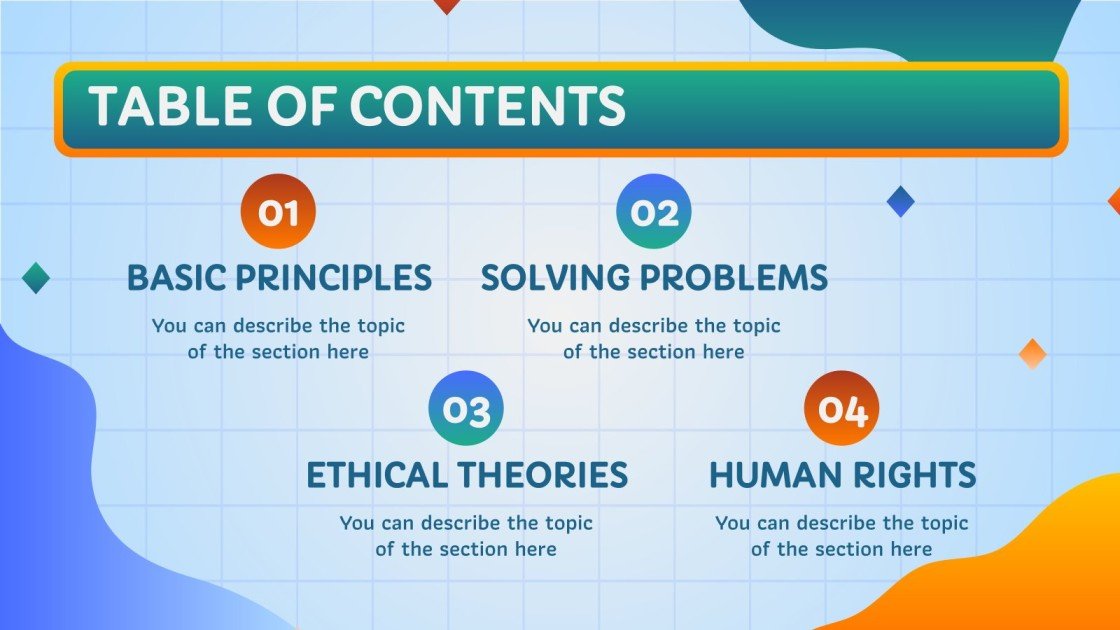 TABLE OF CONTENTS

01
BASIC PRINCIPLES
You can describe the topic of the section here

02
SOLVING PROBLEMS
You can describe the topic of the section here

03
ETHICAL THEORIES
You can describe the topic of the section here

04
HUMAN RIGHTS
You can describe the topic of the section here